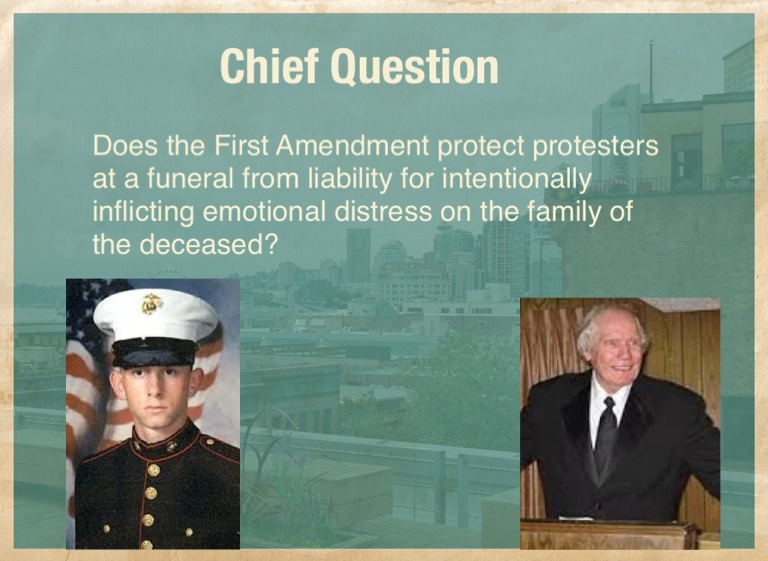 Chief Question

Does the First Amendment protect protesters at a funeral from liability for intentionally inflicting emotional distress on the family of the deceased?